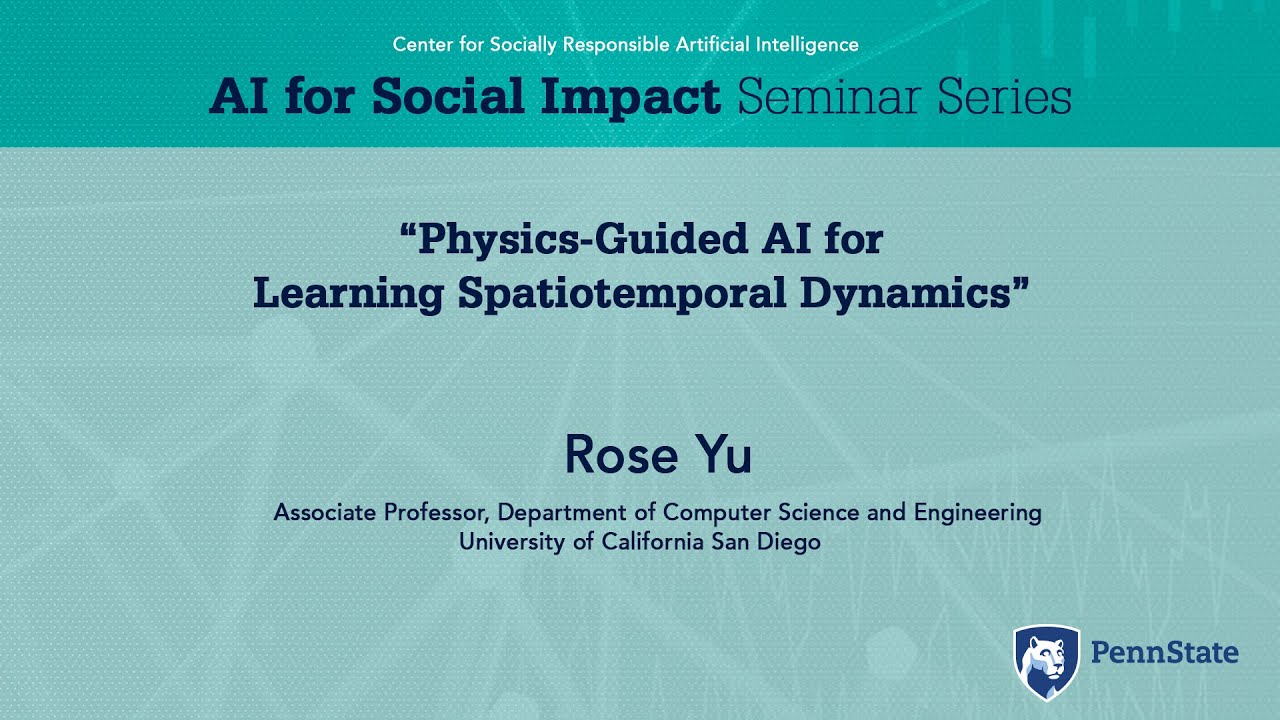 Center for Socially Responsible Artificial Intelligence

AI for Social Impact Seminar Series

“Physics-Guided AI for Learning Spatiotemporal Dynamics”

Rose Yu

Associate Professor, Department of Computer Science and Engineering
University of California San Diego

PennState